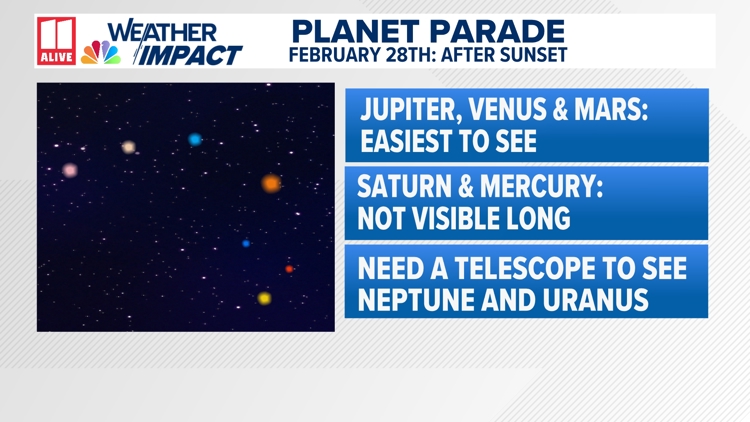 11 ALIVE

WEATHER IMPACT

PLANET PARADE
FEBRUARY 28TH: AFTER SUNSET

JUPITER, VENUS & MARS: EASIEST TO SEE

SATURN & MERCURY: NOT VISIBLE LONG

NEED A TELESCOPE TO SEE NEPTUNE AND URANUS